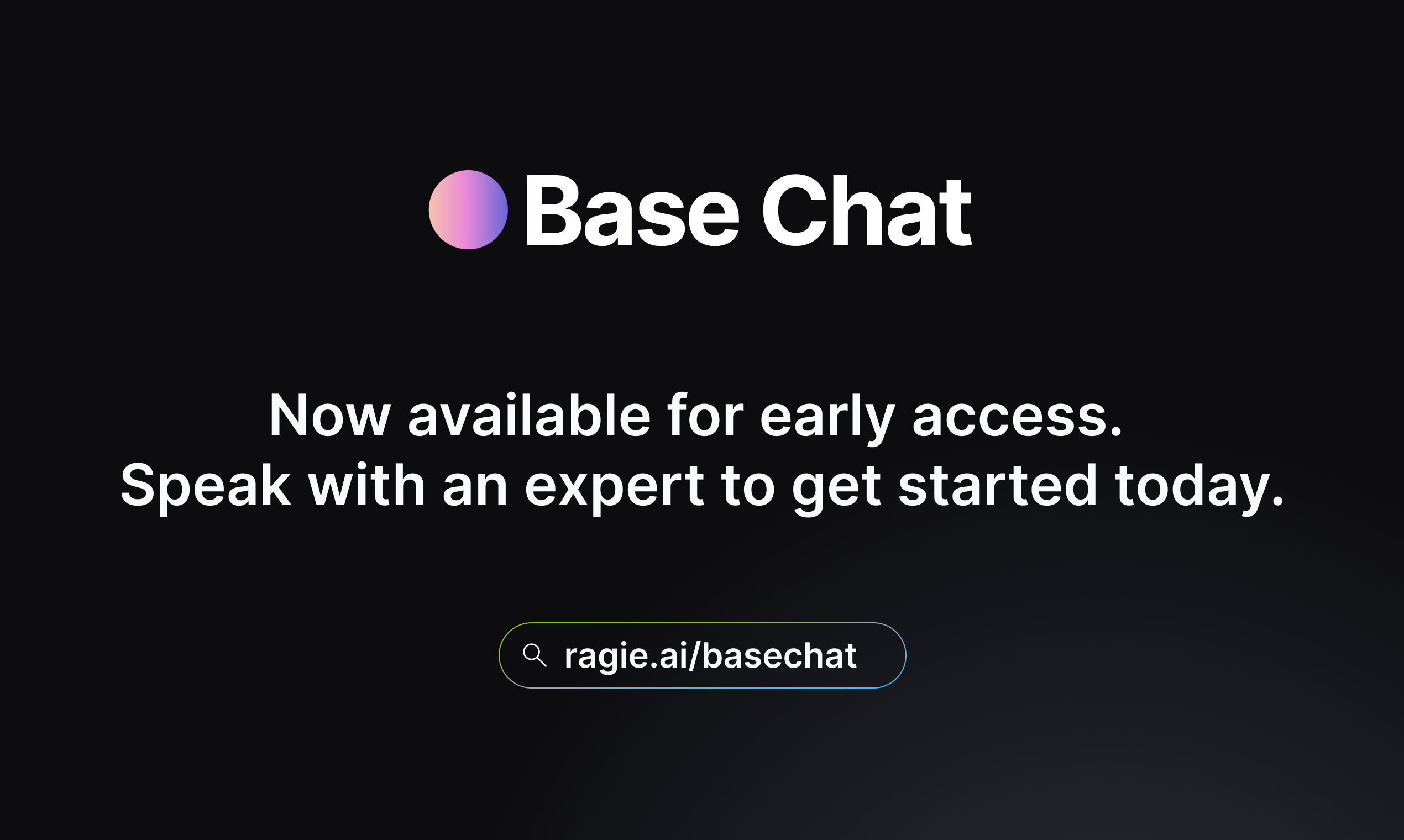 Base Chat

Now available for early access.
Speak with an expert to get started today.

ragie.ai/basechat